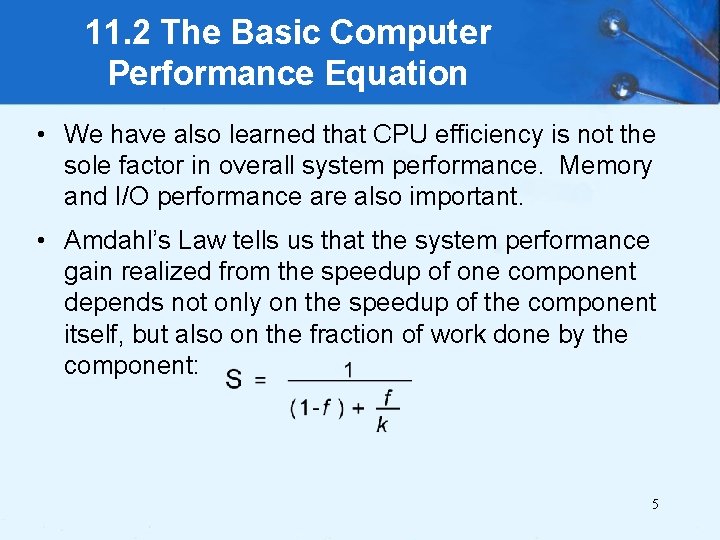 11.2 The Basic Computer Performance Equation

• We have also learned that CPU efficiency is not the sole factor in overall system performance. Memory and I/O performance are also important.

• Amdahl's Law tells us that the system performance gain realized from the speedup of one component depends not only on the speedup of the component itself, but also on the fraction of work done by the component: $S = \frac{1}{(1-f) + \frac{f}{k}}$

5